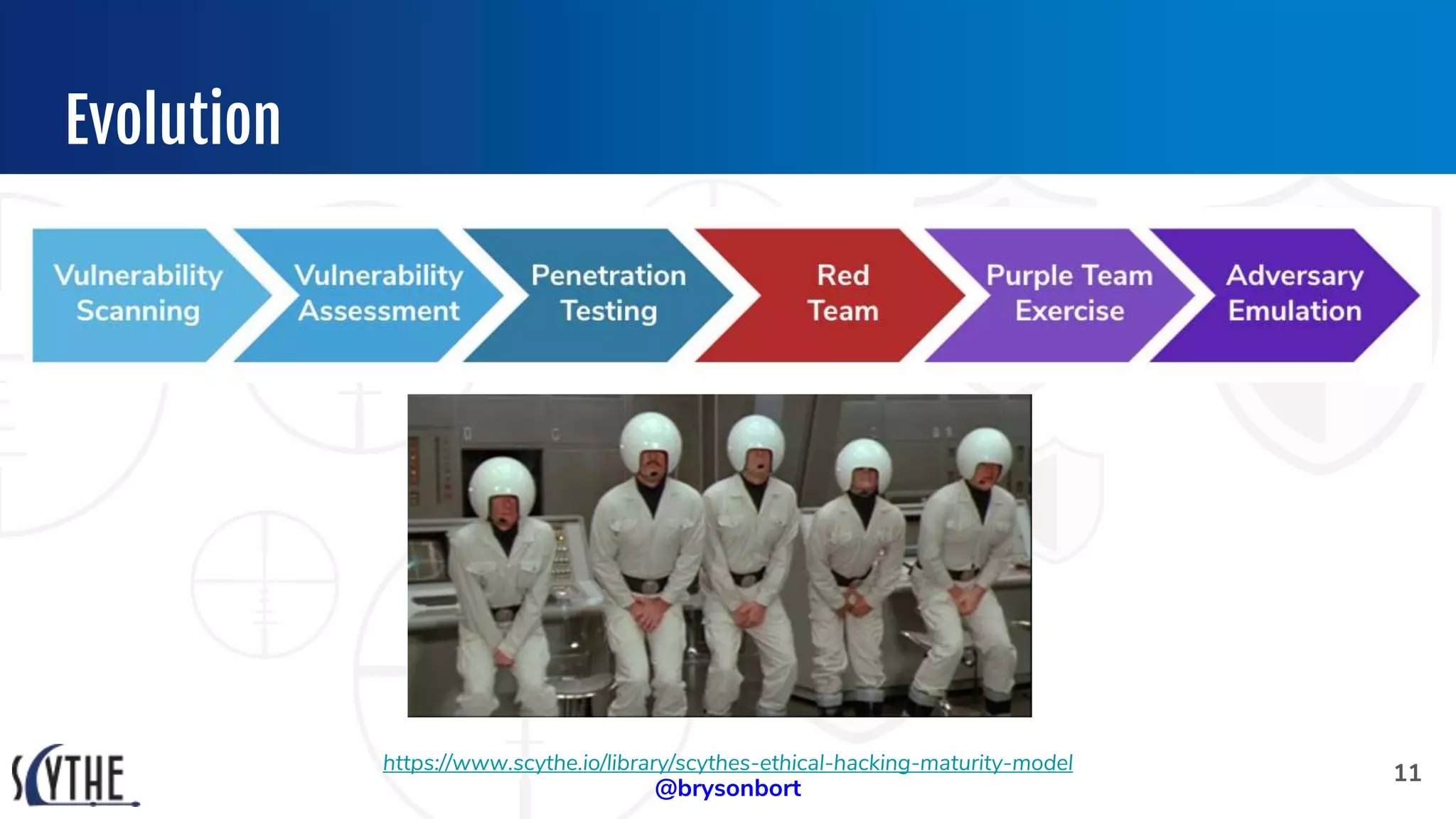 Evolution

Vulnerability Scanning

Vulnerability Assessment

Penetration Testing

Red Team

Purple Team Exercise

Adversary Emulation

SCYTHE

https://www.scythe.io/library/scythes-ethical-hacking-maturity-model
@brysonbort

11